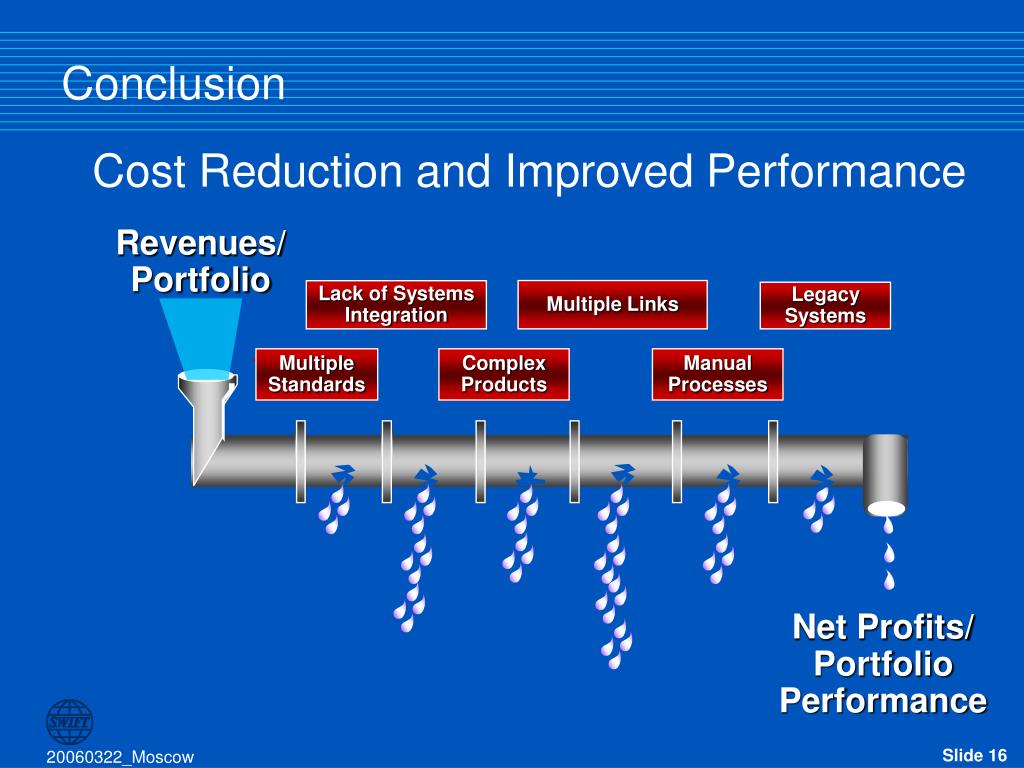 Conclusion

Cost Reduction and Improved Performance

Revenues/ Portfolio

Lack of Systems Integration

Multiple Links

Legacy Systems

Multiple Standards

Complex Products

Manual Processes

Net Profits/ Portfolio Performance

SWIFT

20060322_Moscow

Slide 16